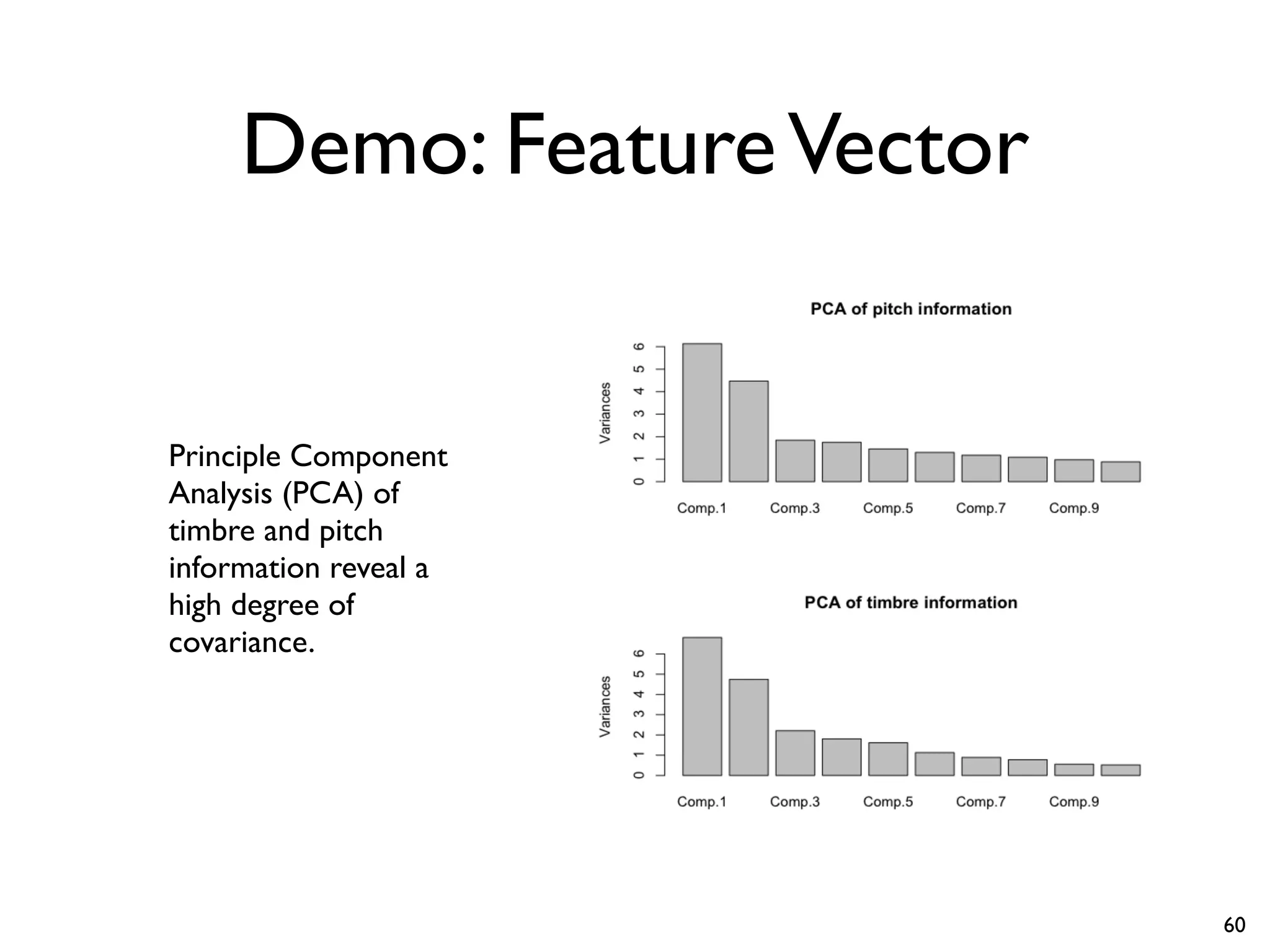 Demo: Feature Vector

Principle Component Analysis (PCA) of timbre and pitch information reveal a high degree of covariance.

PCA of pitch information

Variances

0 1 2 3 4 5 6

Comp.1 Comp.3 Comp.5 Comp.7 Comp.9

PCA of timbre information

Variances

0 1 2 3 4 5 6

Comp.1 Comp.3 Comp.5 Comp.7 Comp.9

60